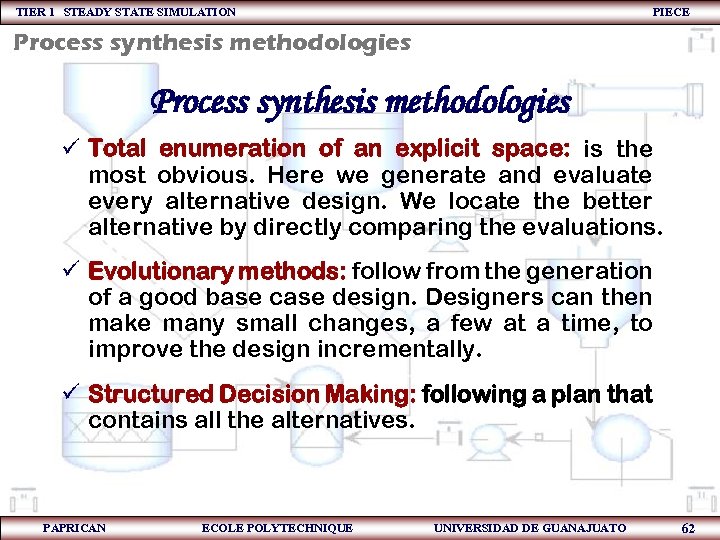 TIER 1 STEADY STATE SIMULATION PIECE

Process synthesis methodologies

Process synthesis methodologies

✓ Total enumeration of an explicit space: is the most obvious. Here we generate and evaluate every alternative design. We locate the better alternative by directly comparing the evaluations.

✓ Evolutionary methods: follow from the generation of a good base case design. Designers can then make many small changes, a few at a time, to improve the design incrementally.

✓ Structured Decision Making: following a plan that contains all the alternatives.

PAPRICAN ECOLE POLYTECHNIQUE UNIVERSIDAD DE GUANAJUATO 62